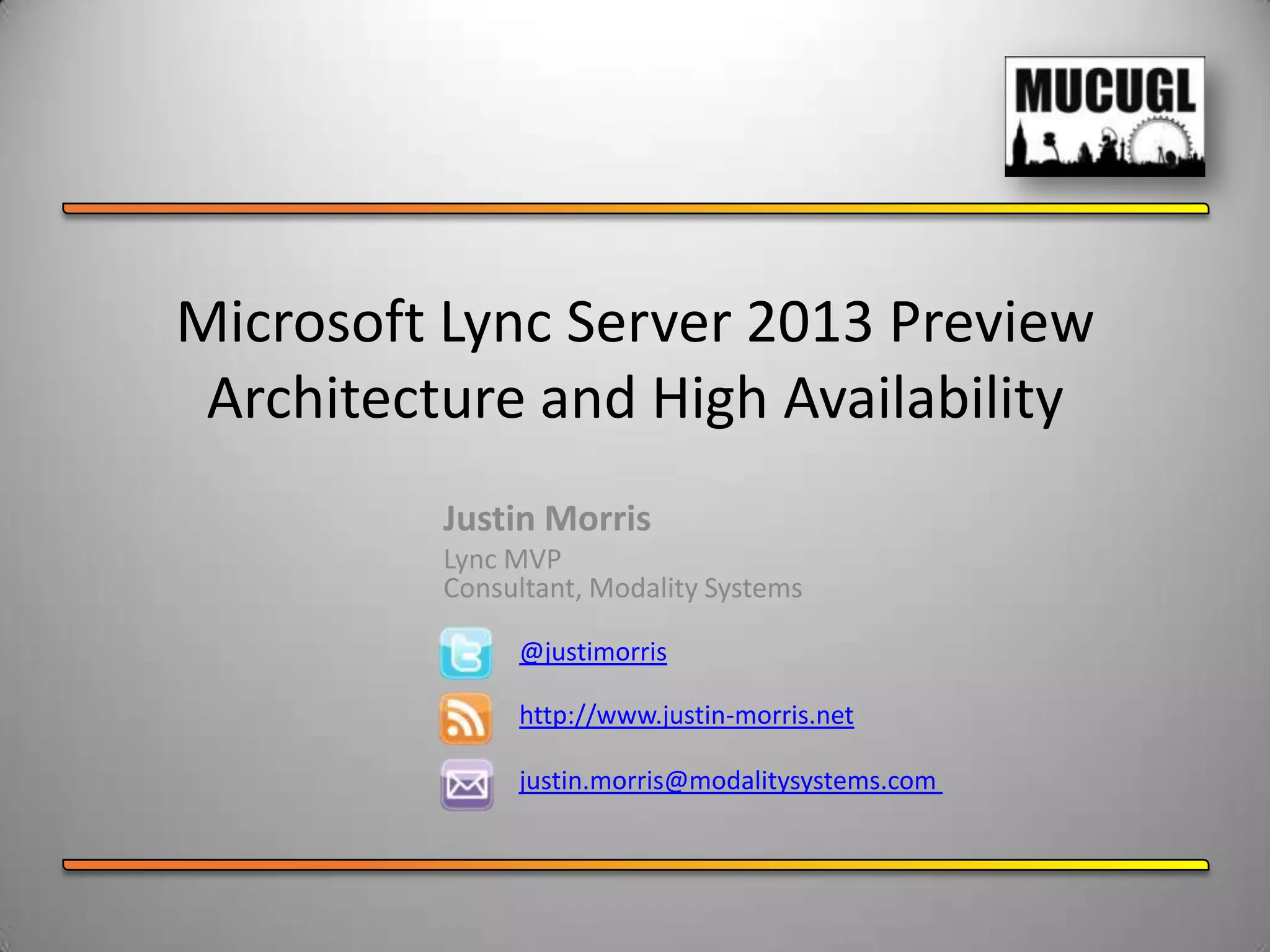 MUCUGL

Microsoft Lync Server 2013 Preview Architecture and High Availability

Justin Morris
Lync MVP
Consultant, Modality Systems

@justimorris

http://www.justin-morris.net

justin.morris@modalitysystems.com